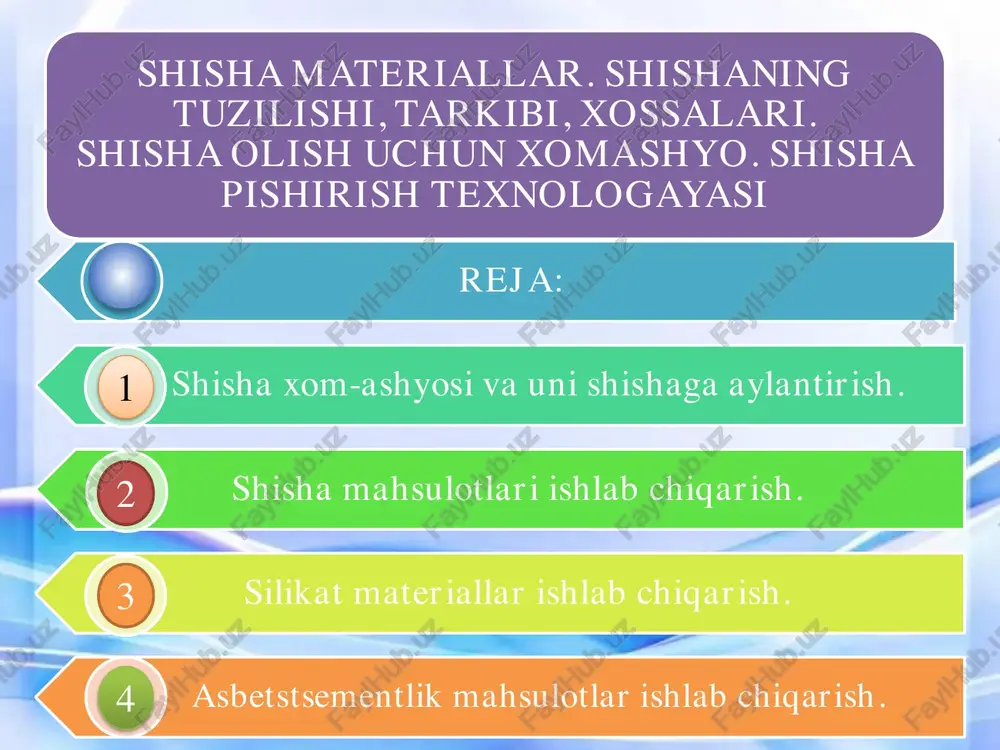 SHISHA MATERIALLAR. SHISHANING TUZILISHI, TARKIBI, XOSSALARI. SHISHA OLISH UCHUN XOMASHYO. SHISHA PISHIRISH TEXNOLOGAYASI

REJA:

1 Shisha xom-ashyosi va uni shishaga aylantirish.

2 Shisha mahsulotlari ishlab chiqarish.

3 Silikat materiallar ishlab chiqarish.

4 Asbetstsementlik mahsulotlar ishlab chiqarish.

FaylHub.uz